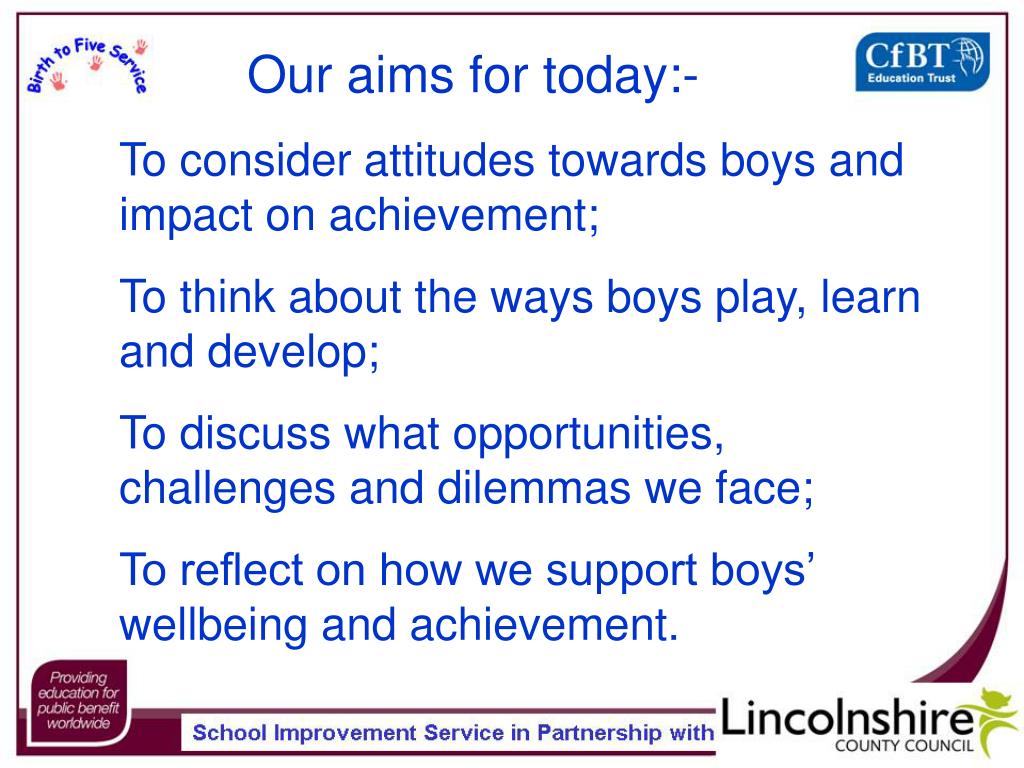 Birth to Five Service

Our aims for today:-

CfBT Education Trust

To consider attitudes towards boys and impact on achievement;

To think about the ways boys play, learn and develop;

To discuss what opportunities, challenges and dilemmas we face;

To reflect on how we support boys' wellbeing and achievement.

Providing education for public benefit worldwide

School Improvement Service in Partnership with

Lincolnshire COUNTY COUNCIL